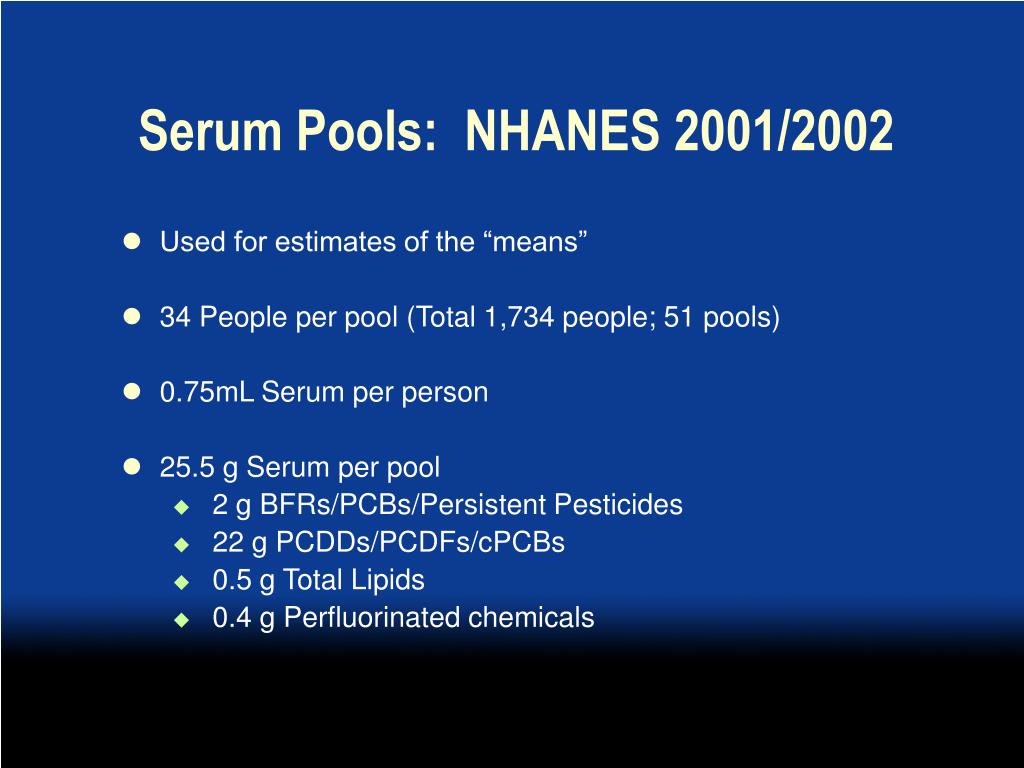 Serum Pools:  NHANES 2001/2002

- Used for estimates of the “means”
- 34 People per pool (Total 1,734 people; 51 pools)
- 0.75mL Serum per person
- 25.5 g Serum per pool
  - 2 g BFRs/PCBs/Persistent Pesticides
  - 22 g PCDDs/PCDFs/cPCBs
  - 0.5 g Total Lipids
  - 0.4 g Perfluorinated chemicals